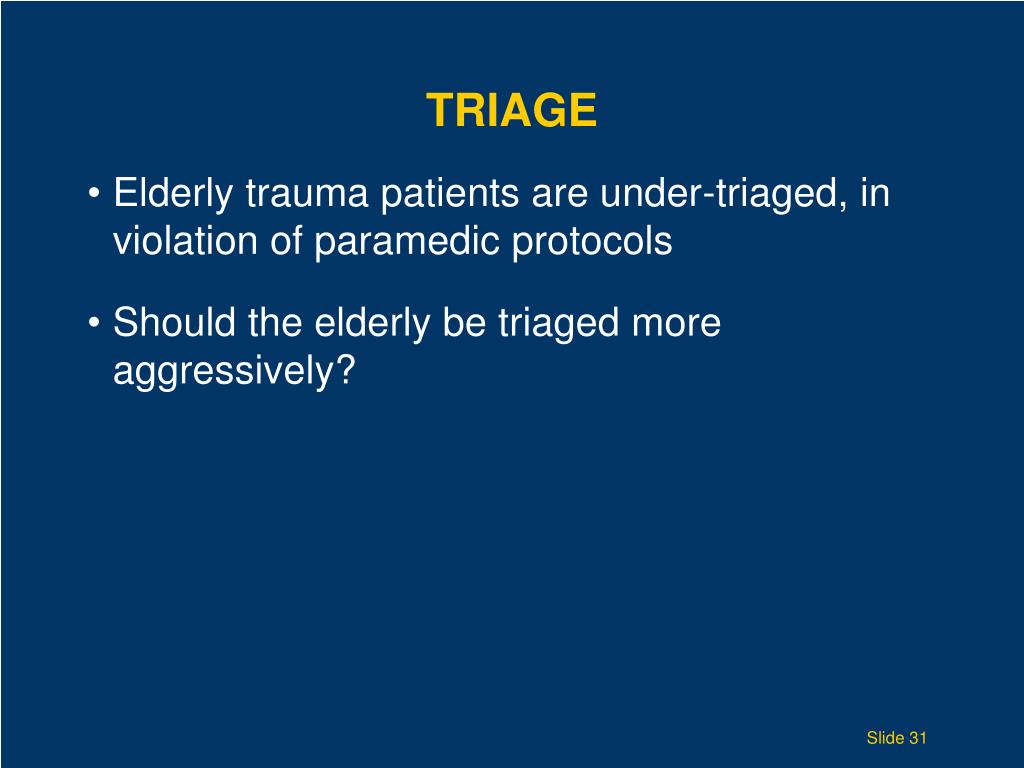 TRIAGE

• Elderly trauma patients are under-triaged, in violation of paramedic protocols

• Should the elderly be triaged more aggressively?

Slide 31